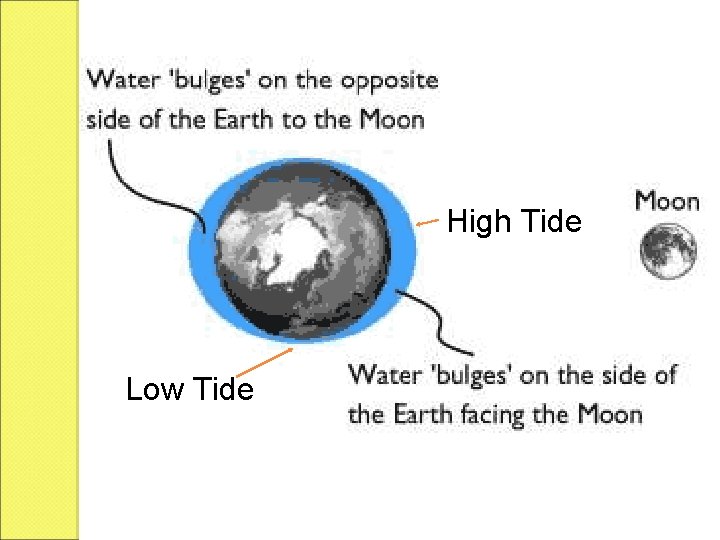 Water 'bulges' on the opposite side of the Earth to the Moon

High Tide

Moon

Low Tide

Water 'bulges' on the side of the Earth facing the Moon